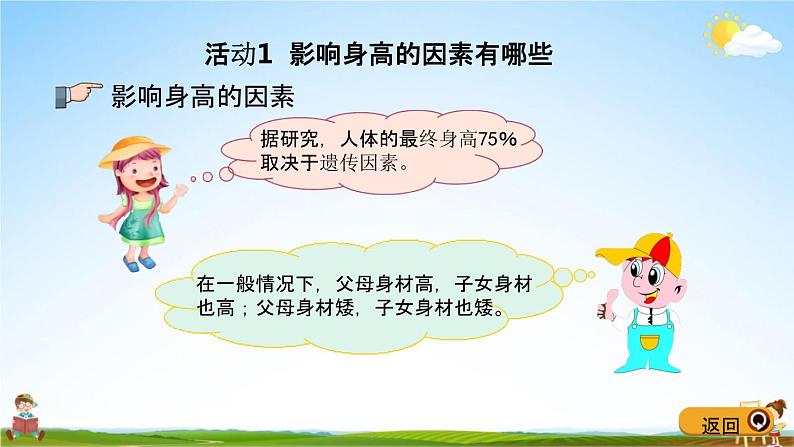 活动1 影响身高的因素有哪些

影响身高的因素

据研究，人体的最终身高75%取决于遗传因素。

在一般情况下，父母身材高，子女身材也高；父母身材矮，子女身材也矮。

返回